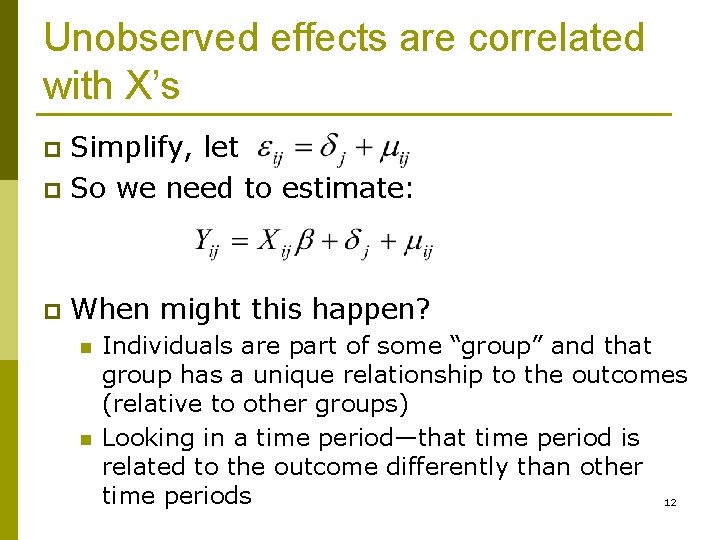 Unobserved effects are correlated with X’s

Simplify, let $\varepsilon_{ij} = \delta_j + \mu_{ij}$

So we need to estimate:

$Y_{ij} = X_{ij}\beta + \delta_j + \mu_{ij}$

When might this happen?

Individuals are part of some “group” and that group has a unique relationship to the outcomes (relative to other groups)

Looking in a time period—that time period is related to the outcome differently than other time periods

12